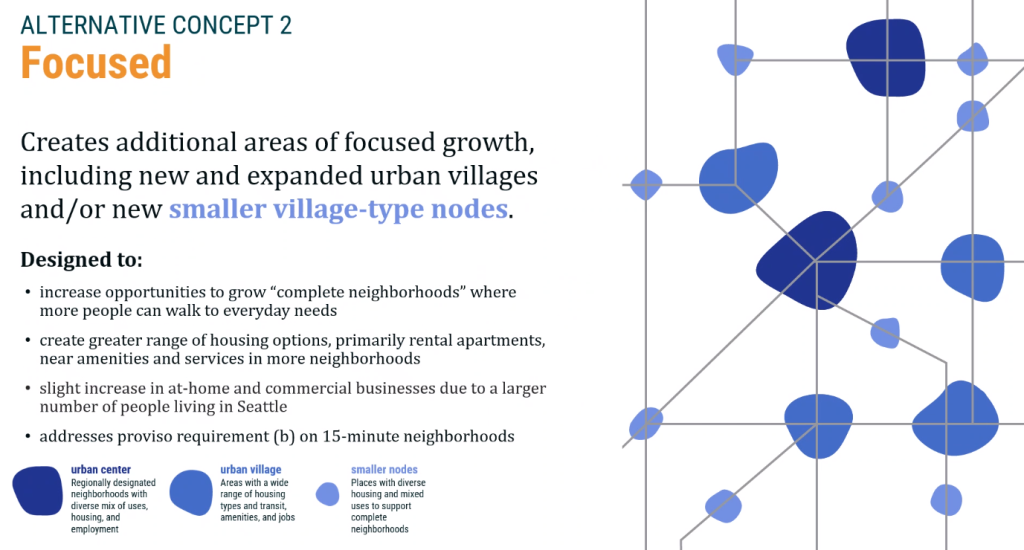 ALTERNATIVE CONCEPT 2
Focused

Creates additional areas of focused growth, including new and expanded urban villages and/or new smaller village-type nodes.

Designed to:
• increase opportunities to grow "complete neighborhoods" where more people can walk to everyday needs
• create greater range of housing options, primarily rental apartments, near amenities and services in more neighborhoods
• slight increase in at-home and commercial businesses due to a larger number of people living in Seattle
• addresses proviso requirement (b) on 15-minute neighborhoods

urban center
Regionally designated neighborhoods with diverse mix of uses, housing, and employment

urban village
Areas with a wide range of housing types and transit, amenities, and jobs

smaller nodes
Places with diverse housing and mixed uses to support complete neighborhoods